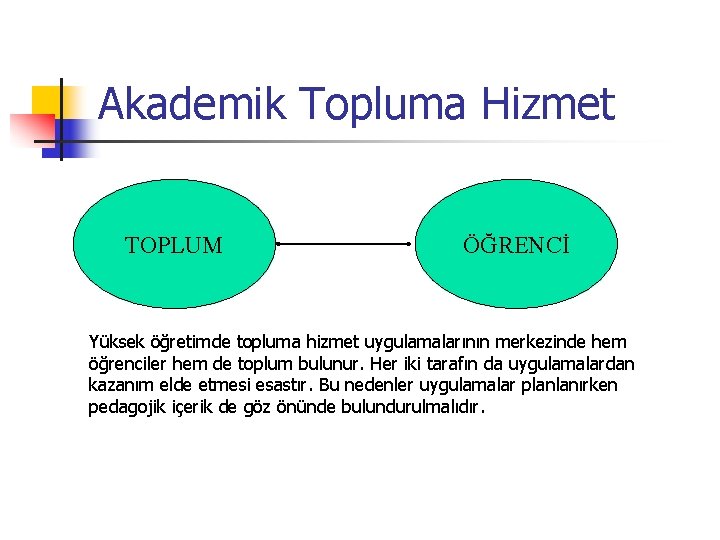 Akademik Topluma Hizmet

TOPLUM

ÖĞRENCİ

Yüksek öğretimde topluma hizmet uygulamalarının merkezinde hem öğrenciler hem de toplum bulunur. Her iki tarafın da uygulamalardan kazanım elde etmesi esastır. Bu nedenler uygulamalar planlanırken pedagojik içerik de göz önünde bulundurulmalıdır.